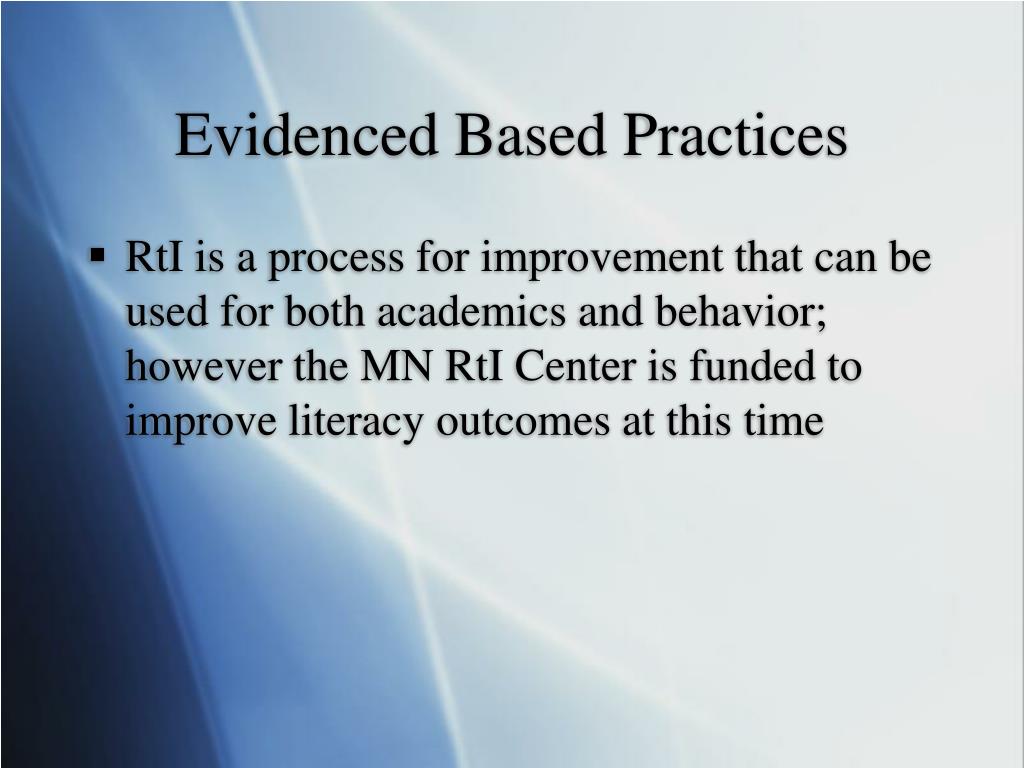 Evidenced Based Practices

▪ RtI is a process for improvement that can be used for both academics and behavior; however the MN RtI Center is funded to improve literacy outcomes at this time